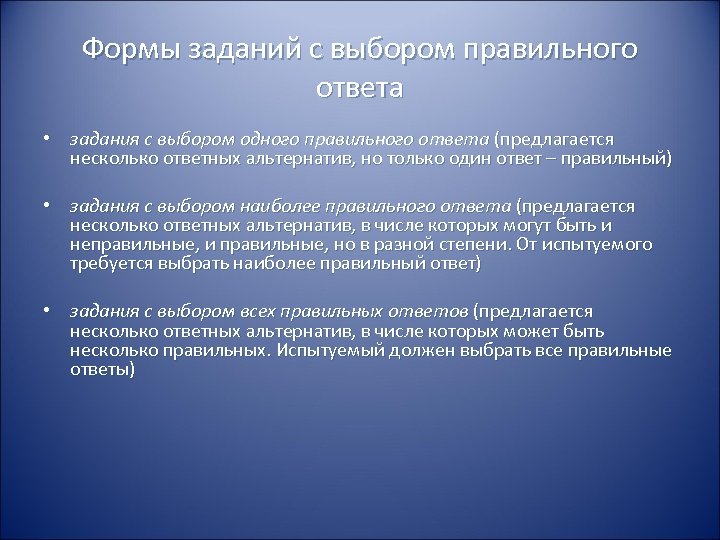 Формы заданий с выбором правильного ответа

• задания с выбором одного правильного ответа (предлагается несколько ответных альтернатив, но только один ответ – правильный)

• задания с выбором наиболее правильного ответа (предлагается несколько ответных альтернатив, в числе которых могут быть и неправильные, и правильные, но в разной степени. От испытуемого требуется выбрать наиболее правильный ответ)

• задания с выбором всех правильных ответов (предлагается несколько ответных альтернатив, в числе которых может быть несколько правильных. Испытуемый должен выбрать все правильные ответы)